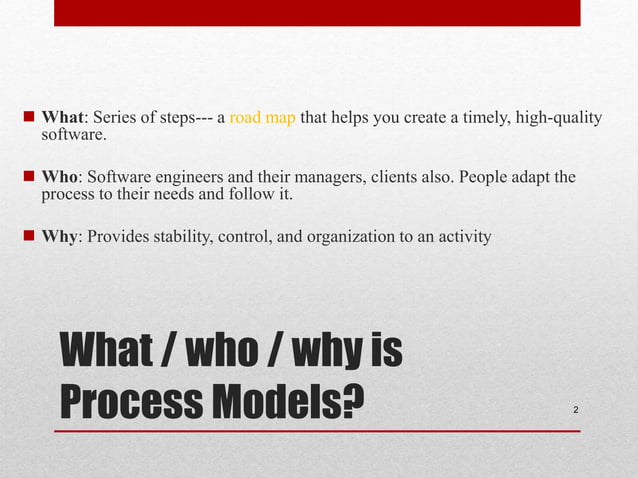 What: Series of steps--- a road map that helps you create a timely, high-quality software.

Who: Software engineers and their managers, clients also. People adapt the process to their needs and follow it.

Why: Provides stability, control, and organization to an activity

What / who / why is Process Models?

2